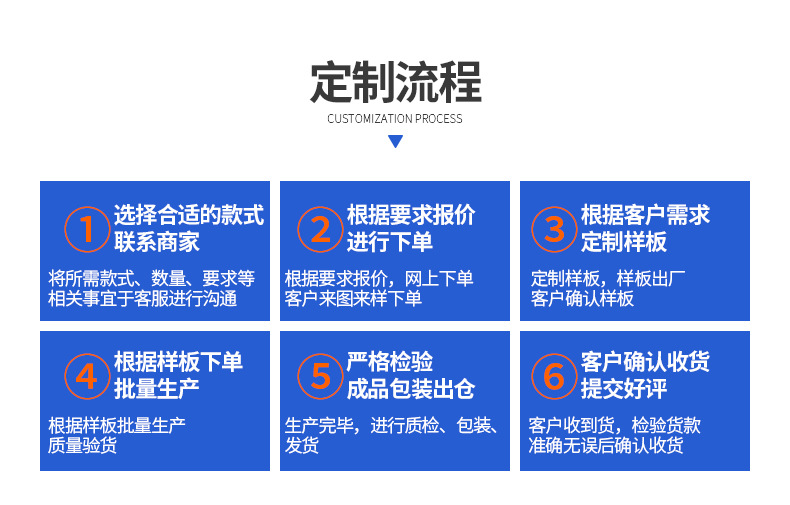 定制流程

CUSTOMIZATION PROCESS

1 选择合适的款式 联系商家

将所需款式、数量、要求等相关事宜于客服进行沟通

2 根据要求报价 进行下单

根据要求报价，网上下单 客户来图来样下单

3 根据客户需求 定制样板

定制样板，样板出厂 客户确认样板

4 根据样板下单 批量生产

根据样板批量生产 质量验货

5 严格检验 成品包装出仓

生产完毕，进行质检、包装、发货

6 客户确认收货 提交好评

客户收到货，检验货款 准确无误后确认收货